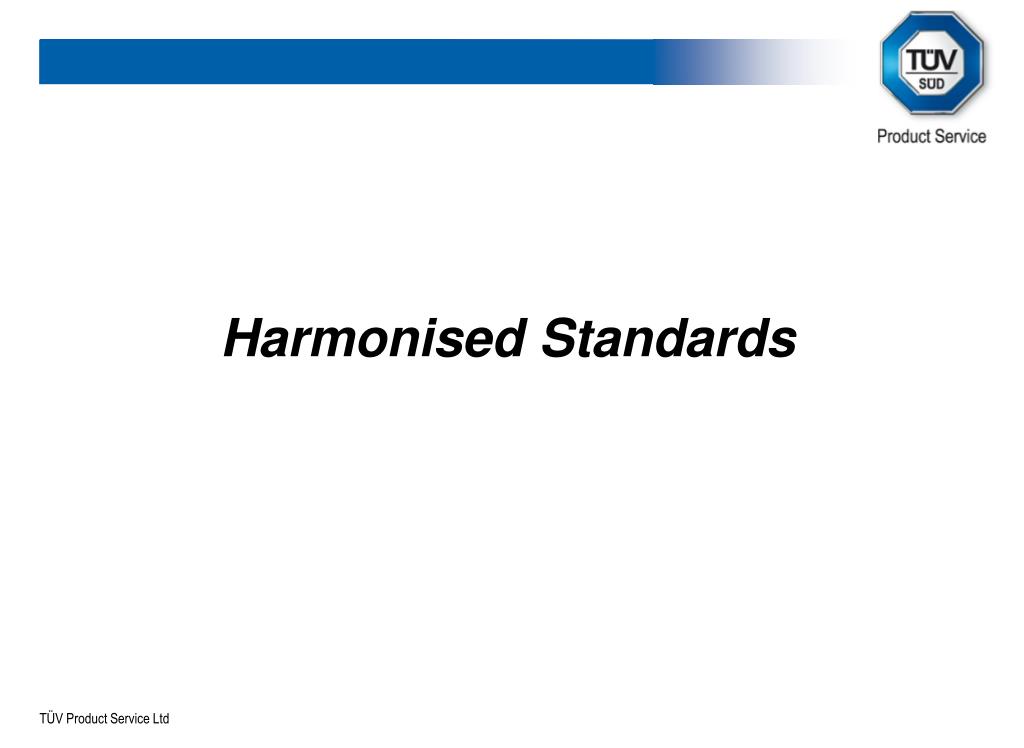 TÜV
SÜD
Product Service

Harmonised Standards

TÜV Product Service Ltd